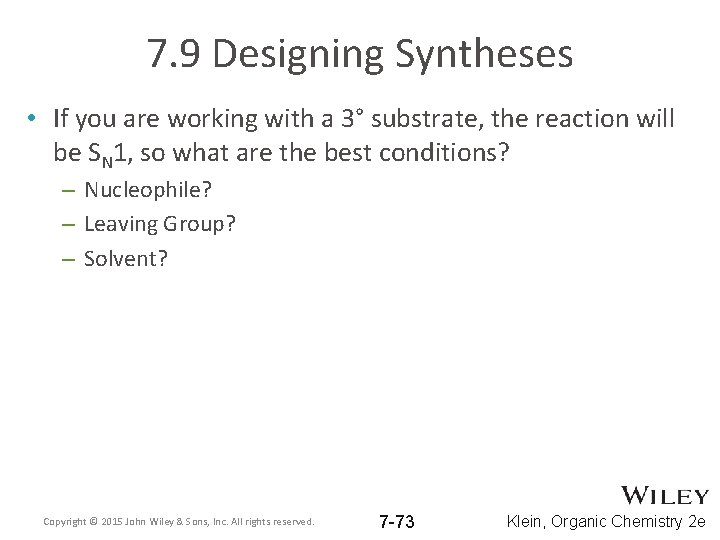 7.9 Designing Syntheses

• If you are working with a 3° substrate, the reaction will be $S_N1$, so what are the best conditions?

– Nucleophile?

– Leaving Group?

– Solvent?

WILEY

Copyright © 2015 John Wiley & Sons, Inc. All rights reserved.

7-73

Klein, Organic Chemistry 2e